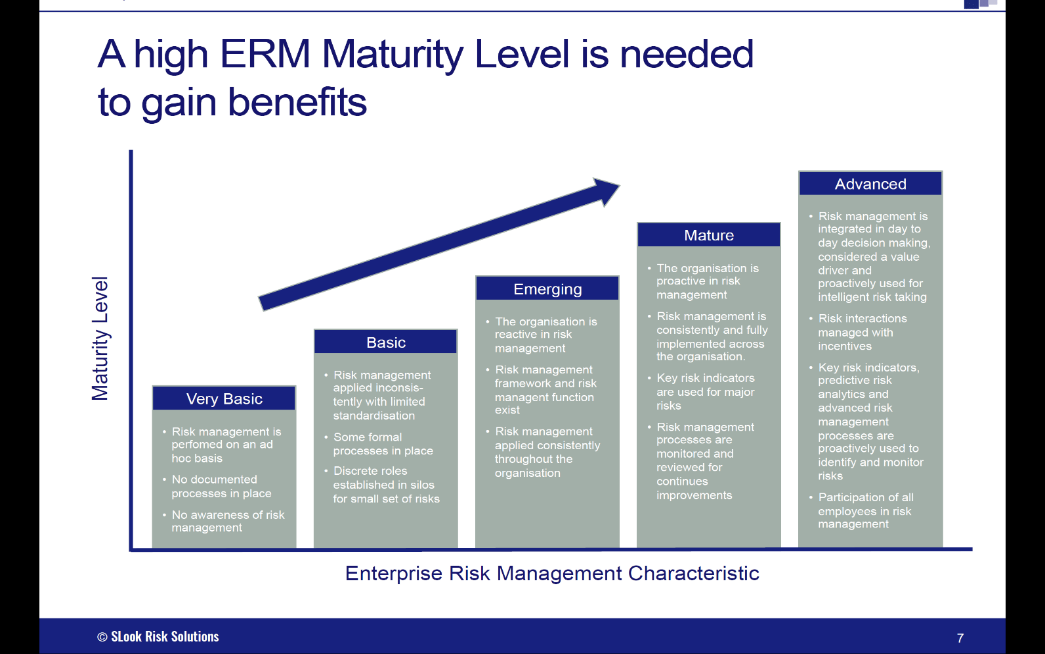 A high ERM Maturity Level is needed to gain benefits

Maturity Level

Very Basic
• Risk management is perfomed on an ad hoc basis
• No documented processes in place
• No awareness of risk management

Basic
• Risk management applied inconsistently with limited standardisation
• Some formal processes in place
• Discrete roles established in silos for small set of risks

Emerging
• The organisation is reactive in risk management
• Risk management framework and risk managent function exist
• Risk management applied consistently throughout the organisation

Mature
• The organisation is proactive in risk management
• Risk management is consistently and fully implemented across the organisation.
• Key risk indicators are used for major risks
• Risk management processes are monitored and reviewed for continues improvements

Advanced
• Risk management is integrated in day to day decision making, considered a value driver and proactively used for intelligent risk taking
• Risk interactions managed with incentives
• Key risk indicators, predictive risk analytics and advanced risk management processes are proactively used to identify and monitor risks
• Participation of all employees in risk management

Enterprise Risk Management Characteristic

© SLook Risk Solutions

7